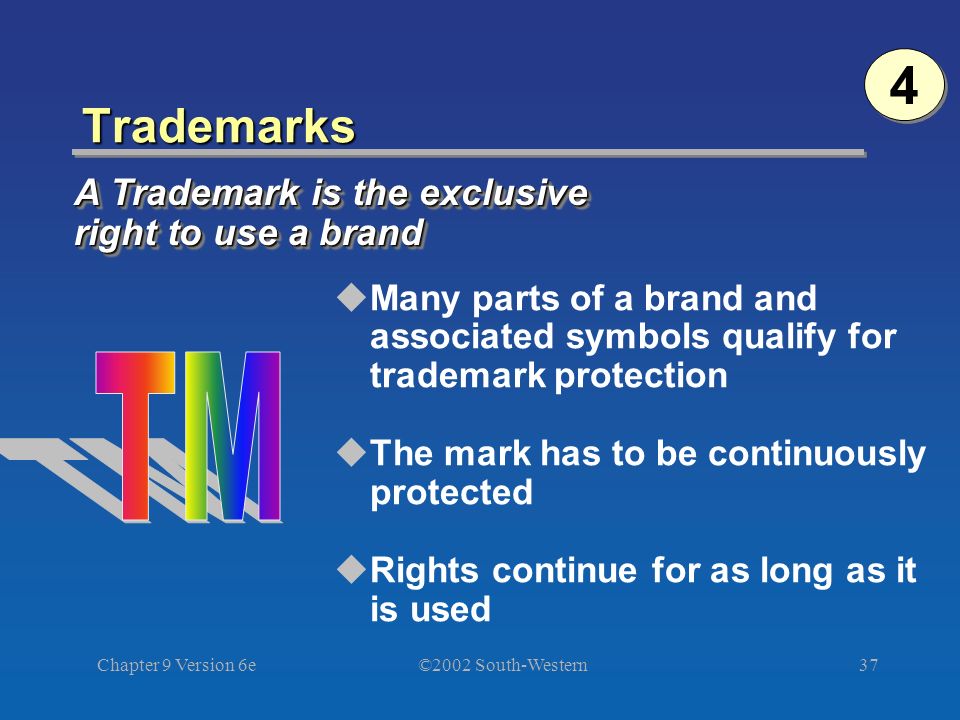 4

Trademarks

A Trademark is the exclusive right to use a brand

TM

◆Many parts of a brand and associated symbols qualify for trademark protection

◆The mark has to be continuously protected

◆Rights continue for as long as it is used

Chapter 9 Version 6e

©2002 South-Western

37